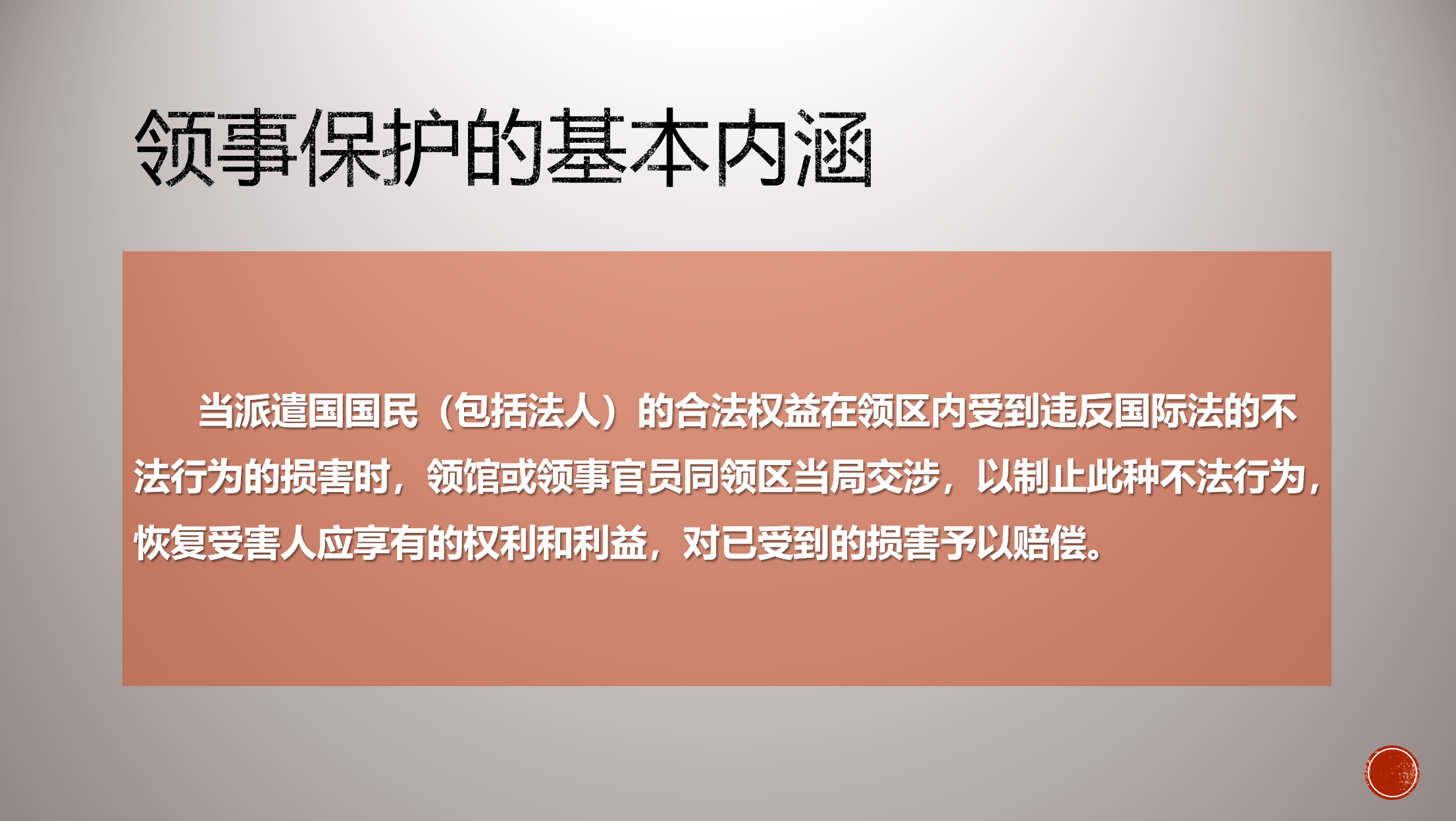 领事保护的基本内涵

当派遣国国民（包括法人）的合法权益在领区内受到违反国际法的不法行为的损害时，领馆或领事官员同领区当局交涉，以制止此种不法行为，恢复受害人应享有的权利和利益，对已受到的损害予以赔偿。